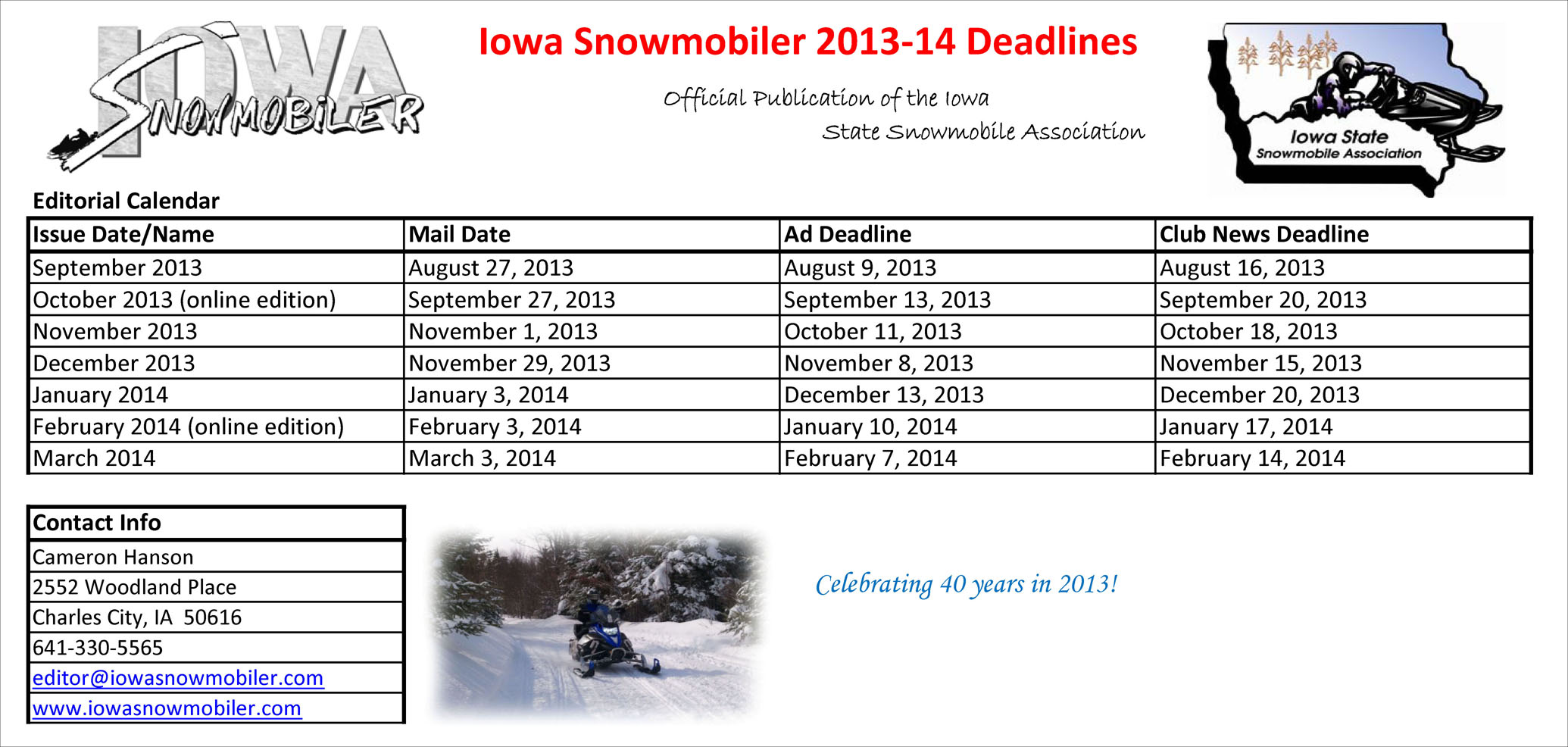 IOWA SNOWMOBILER

Iowa Snowmobiler 2013-14 Deadlines

Official Publication of the Iowa State Snowmobile Association

Iowa State Snowmobile Association

Editorial Calendar

| Issue Date/Name | Mail Date | Ad Deadline | Club News Deadline |
|---|---|---|---|
| September 2013 | August 27, 2013 | August 9, 2013 | August 16, 2013 |
| October 2013 (online edition) | September 27, 2013 | September 13, 2013 | September 20, 2013 |
| November 2013 | November 1, 2013 | October 11, 2013 | October 18, 2013 |
| December 2013 | November 29, 2013 | November 8, 2013 | November 15, 2013 |
| January 2014 | January 3, 2014 | December 13, 2013 | December 20, 2013 |
| February 2014 (online edition) | February 3, 2014 | January 10, 2014 | January 17, 2014 |
| March 2014 | March 3, 2014 | February 7, 2014 | February 14, 2014 |

| Contact Info |
|---|
| Cameron Hanson |
| 2552 Woodland Place |
| Charles City, IA 50616 |
| 641-330-5565 |
| editor@iowasnowmobiler.com |
| www.iowasnowmobiler.com |

Celebrating 40 years in 2013!